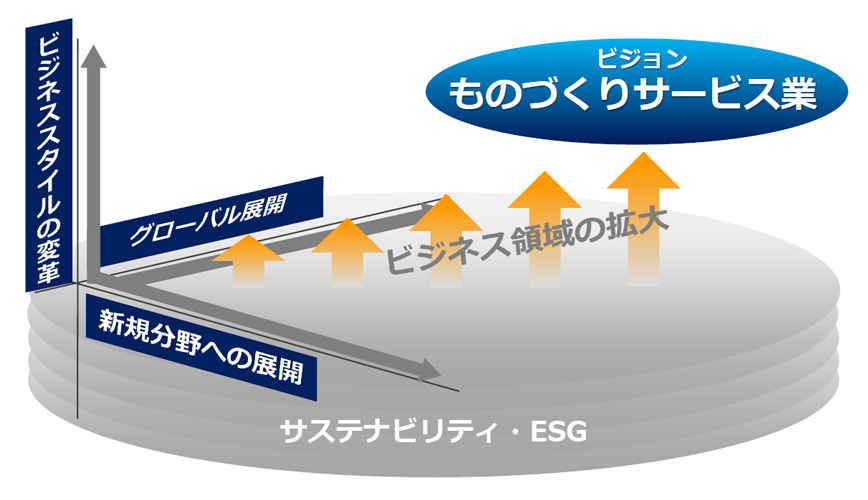 ビジネススタイルの変革

ビジョン
ものづくりサービス業

グローバル展開

ビジネス領域の拡大

新規分野への展開

サステナビリティ・ESG